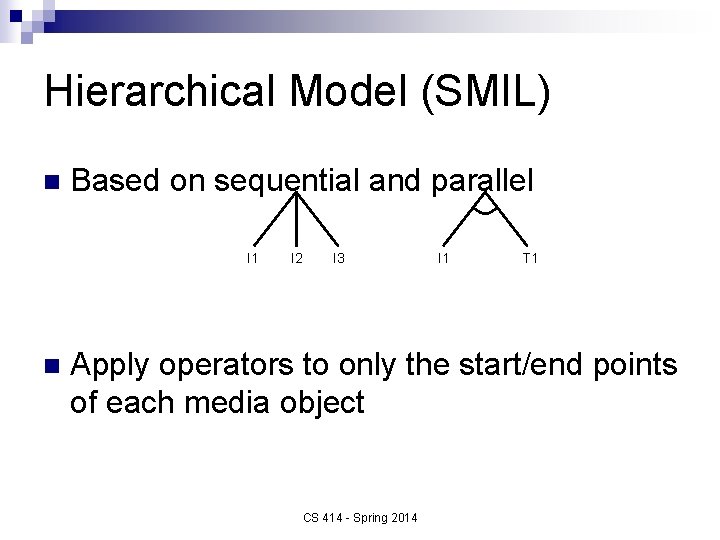 Hierarchical Model (SMIL)

Based on sequential and parallel

I1 I2 I3

I1 T1

Apply operators to only the start/end points of each media object

CS 414 - Spring 2014